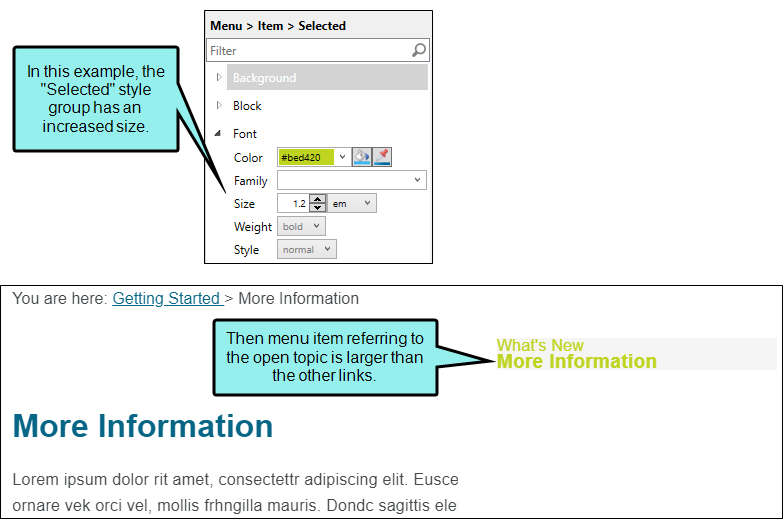 In this example, the "Selected" style group has an increased size.

Menu > Item > Selected

Filter

Background

Block

Font

Color #bed420

Family

Size 1.2 em

Weight bold

Style normal

You are here: Getting Started > More Information

Then menu item referring to the open topic is larger than the other links.

What's New
More Information

More Information

Lorem ipsum dolor rit amet, consectettr adipiscing elit. Eusce ornare vek orci vel, mollis frhngilla mauris. Dondc sagittis ele